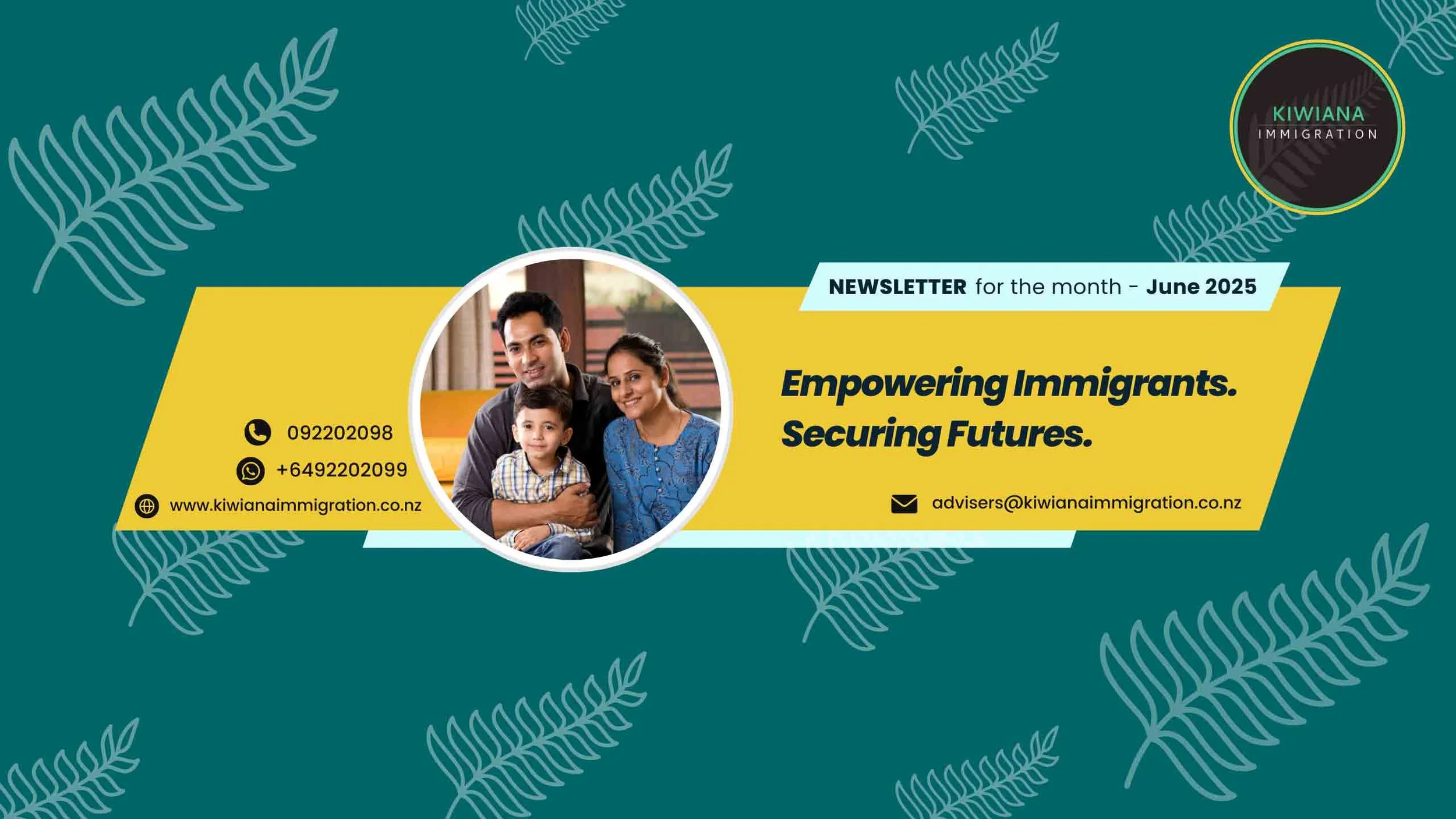 KIWIANA
IMMIGRATION

NEWSLETTER for the month - June 2025

Empowering Immigrants.
Securing Futures.

092202098
+6492202099
www.kiwianaimmigration.co.nz

advisers@kiwianaimmigration.co.nz